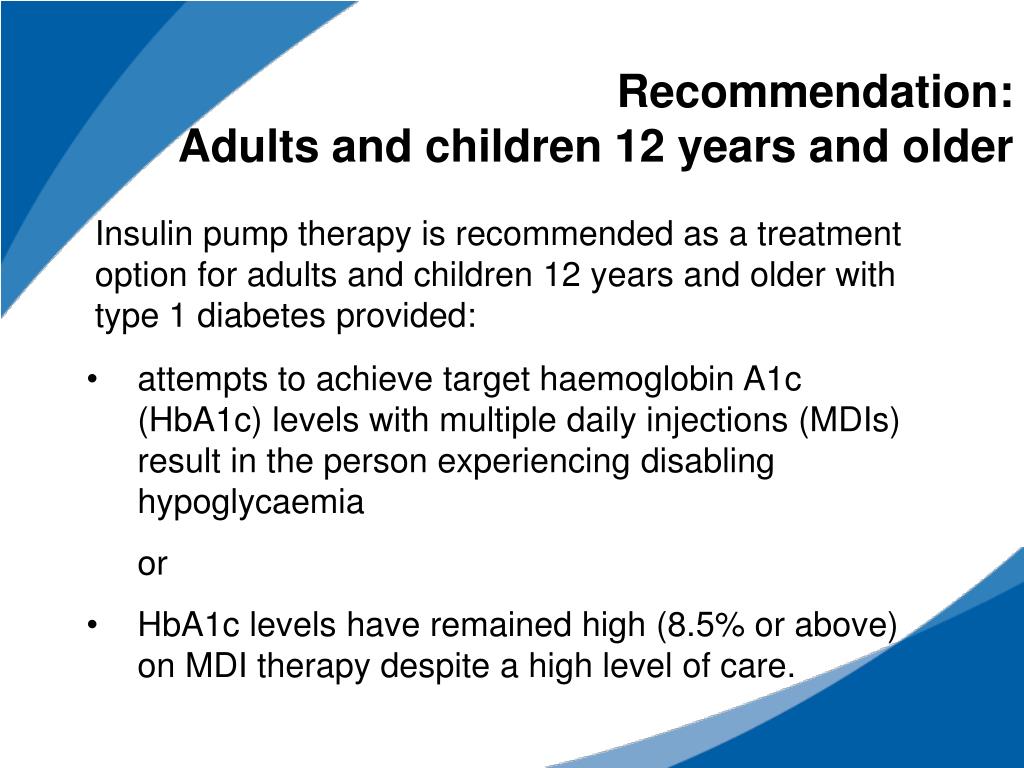 Recommendation:
Adults and children 12 years and older

Insulin pump therapy is recommended as a treatment option for adults and children 12 years and older with type 1 diabetes provided:

• attempts to achieve target haemoglobin A1c (HbA1c) levels with multiple daily injections (MDIs) result in the person experiencing disabling hypoglycaemia

or

• HbA1c levels have remained high (8.5% or above) on MDI therapy despite a high level of care.